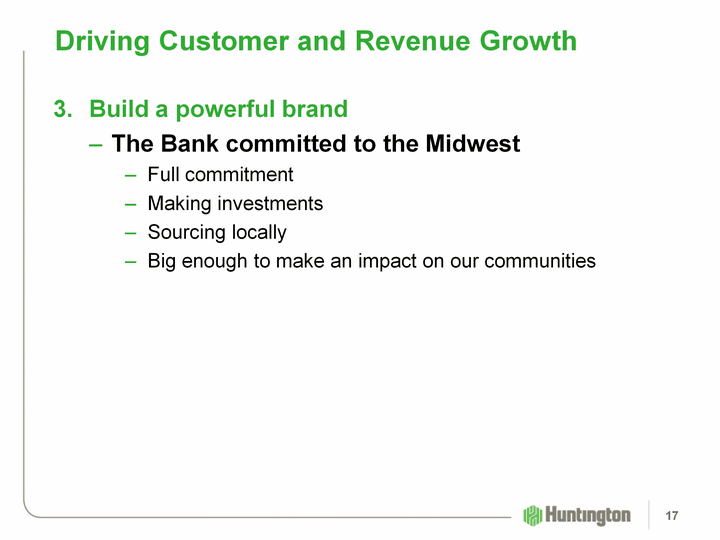 Driving Customer and Revenue Growth

3. Build a powerful brand

– The Bank committed to the Midwest

– Full commitment

– Making investments

– Sourcing locally

– Big enough to make an impact on our communities

Huntington

17